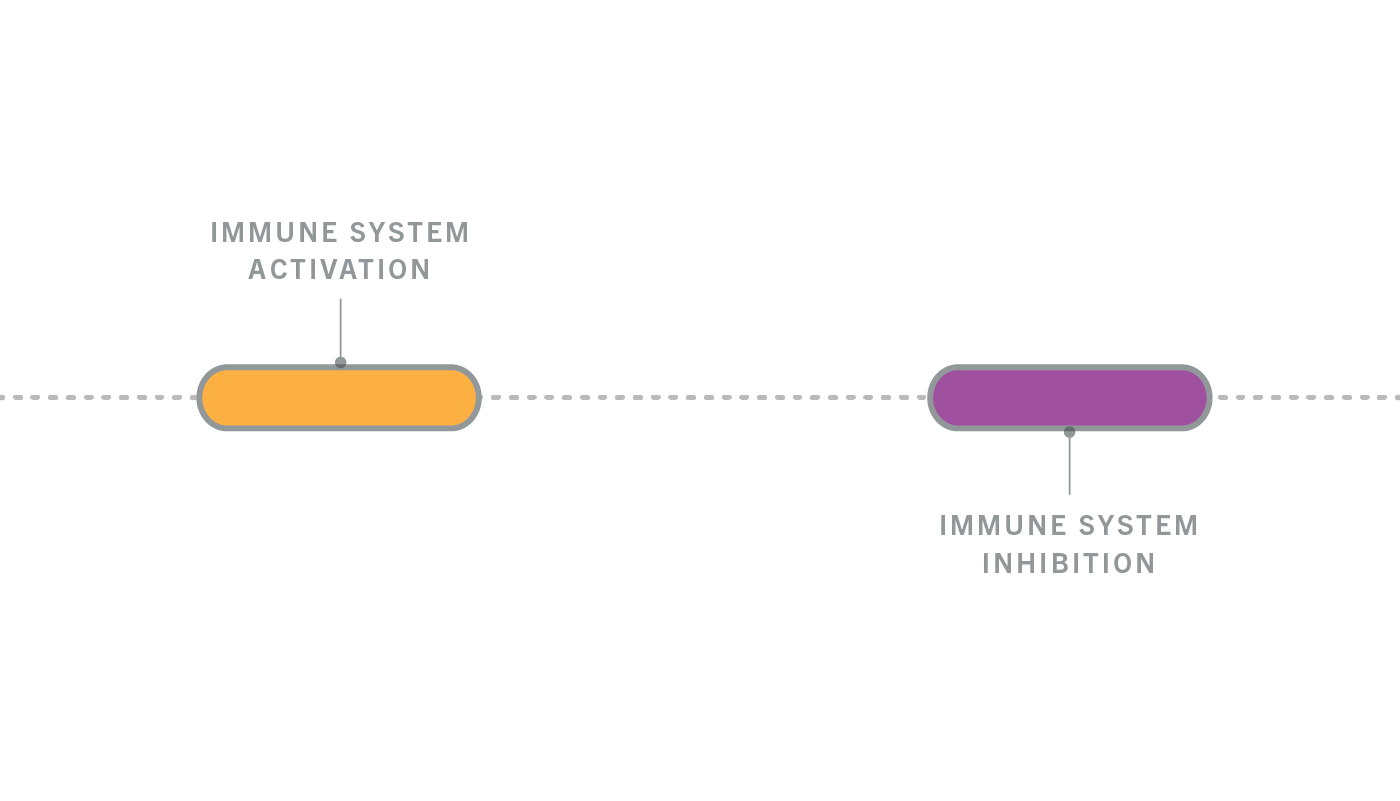 IMMUNE SYSTEM
ACTIVATION

IMMUNE SYSTEM
INHIBITION